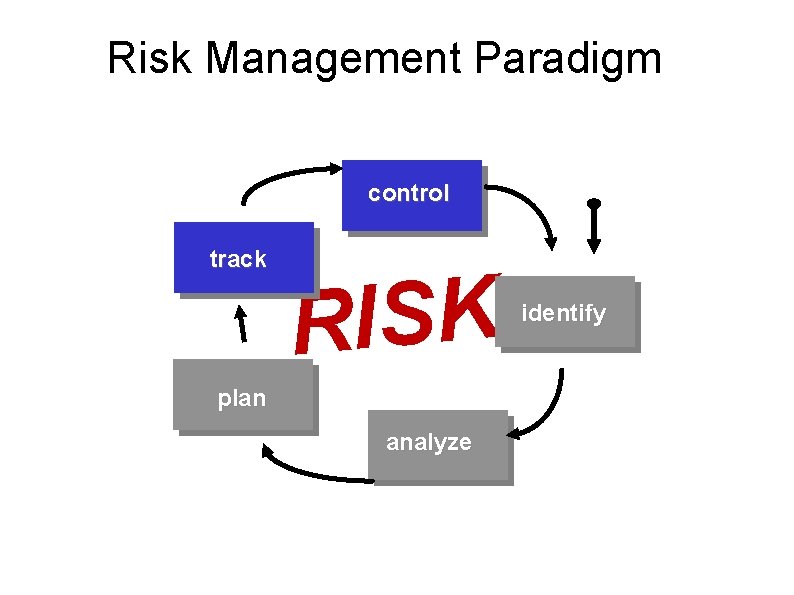 Risk Management Paradigm

control

track

RISK

identify

plan

analyze